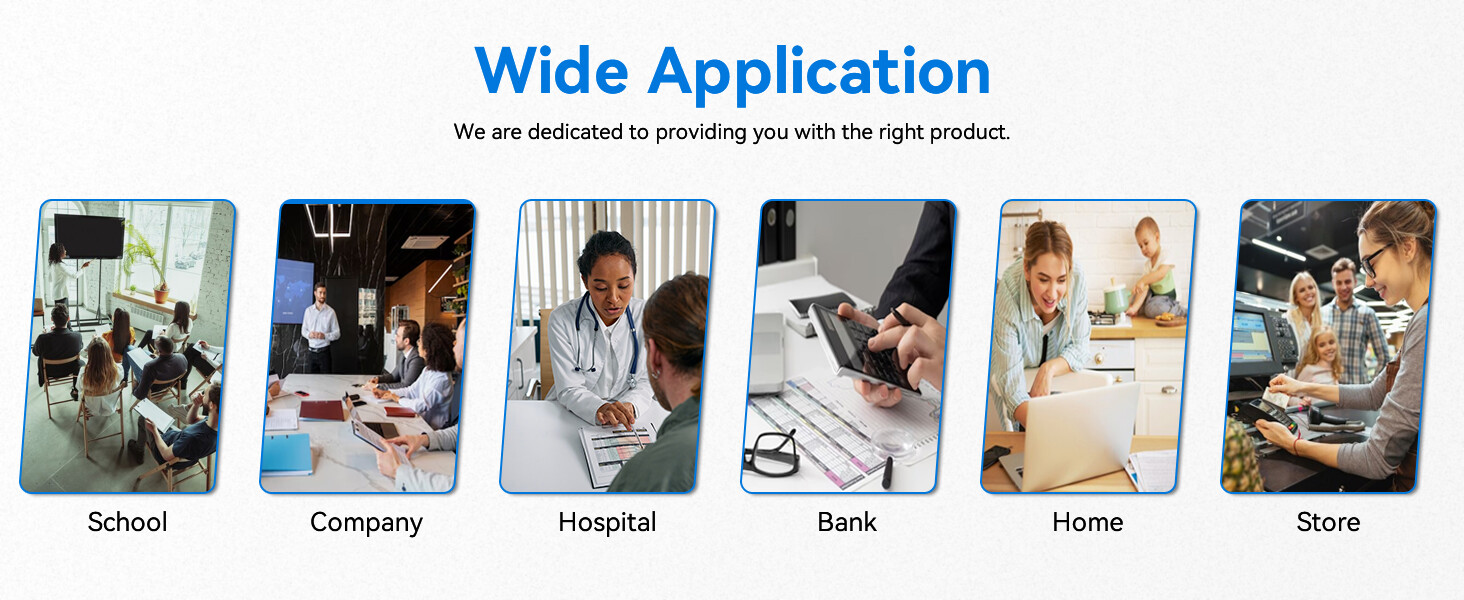 Wide Application

We are dedicated to providing you with the right product.

School

Company

Hospital

Bank

Home

Store